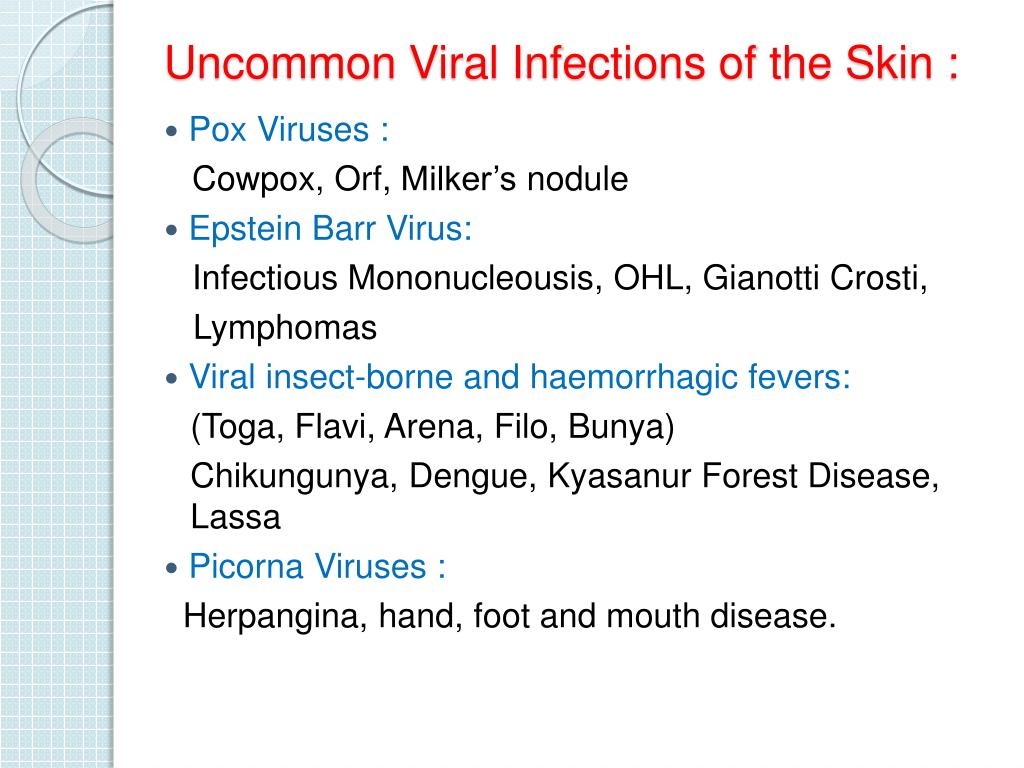 Uncommon Viral Infections of the Skin :

• Pox Viruses :

Cowpox, Orf, Milker’s nodule

• Epstein Barr Virus:

Infectious Mononucleousis, OHL, Gianotti Crosti, Lymphomas

• Viral insect-borne and haemorrhagic fevers:

(Toga, Flavi, Arena, Filo, Bunya)

Chikungunya, Dengue, Kyasanur Forest Disease, Lassa

• Picorna Viruses :

Herpangina, hand, foot and mouth disease.